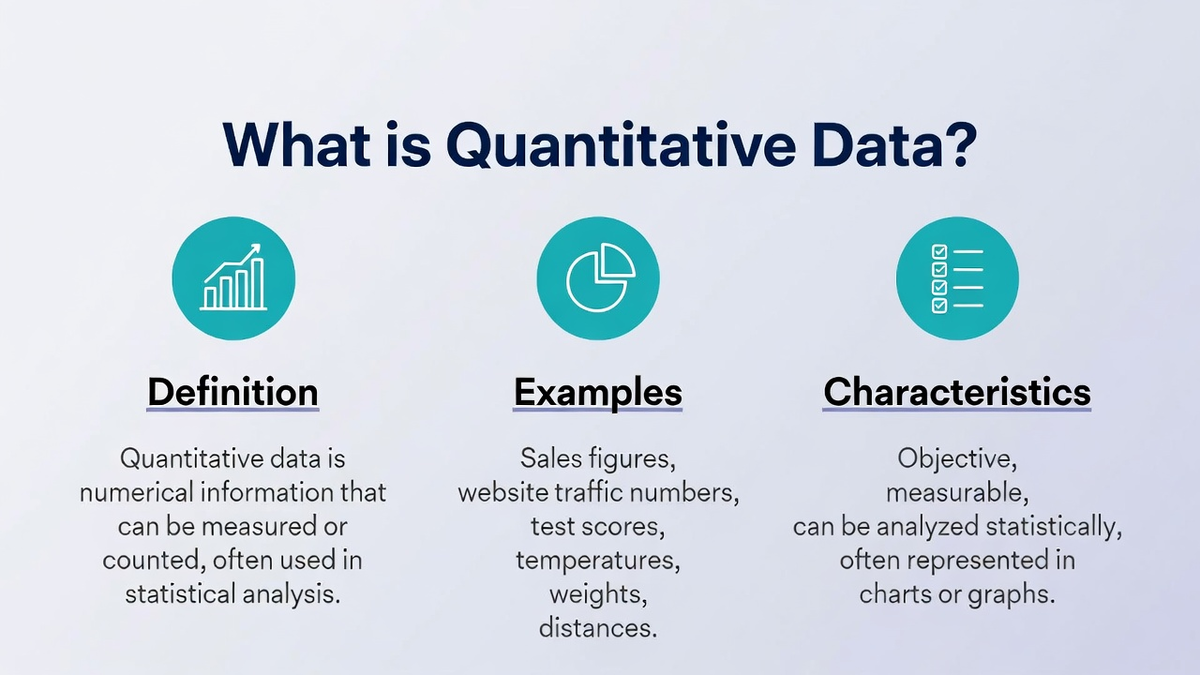 What is Quantitative Data?

Definition

Quantitative data is numerical information that can be measured or counted, often used in statistical analysis.

Examples

Sales figures, website traffic numbers, test scores, temperatures, weights, distances.

Characteristics

Objective, measurable, can be analyzed statistically, often represented in charts or graphs.